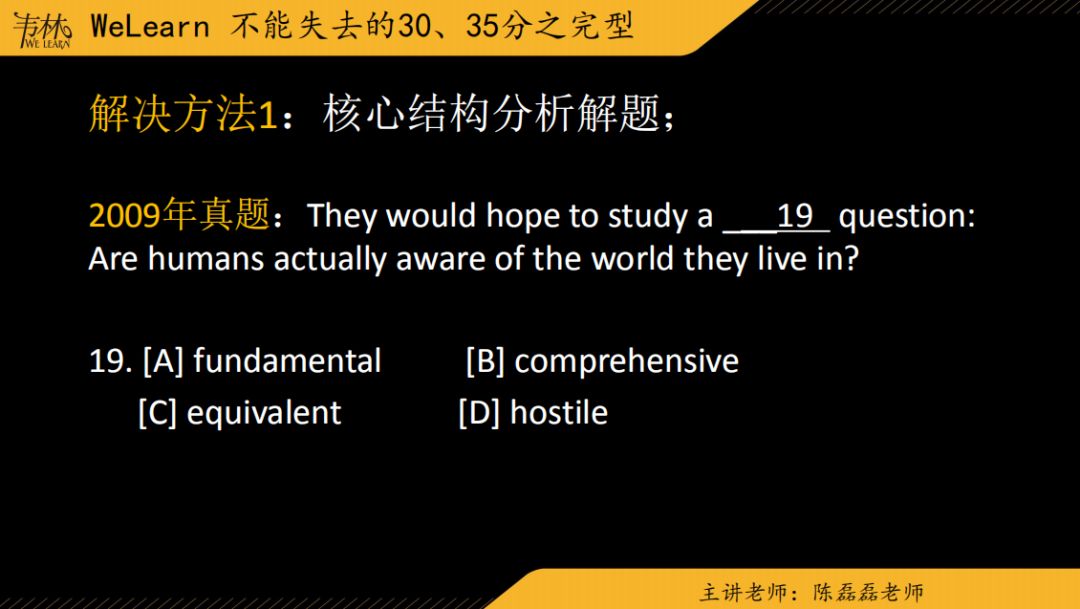 韦林 WE LEARN WeLearn 不能失去的30、35分之完型

解决方法1：核心结构分析解题；

2009年真题：They would hope to study a ___19___ question: Are humans actually aware of the world they live in?

19. [A] fundamental [B] comprehensive
[C] equivalent [D] hostile

主讲老师：陈磊磊老师